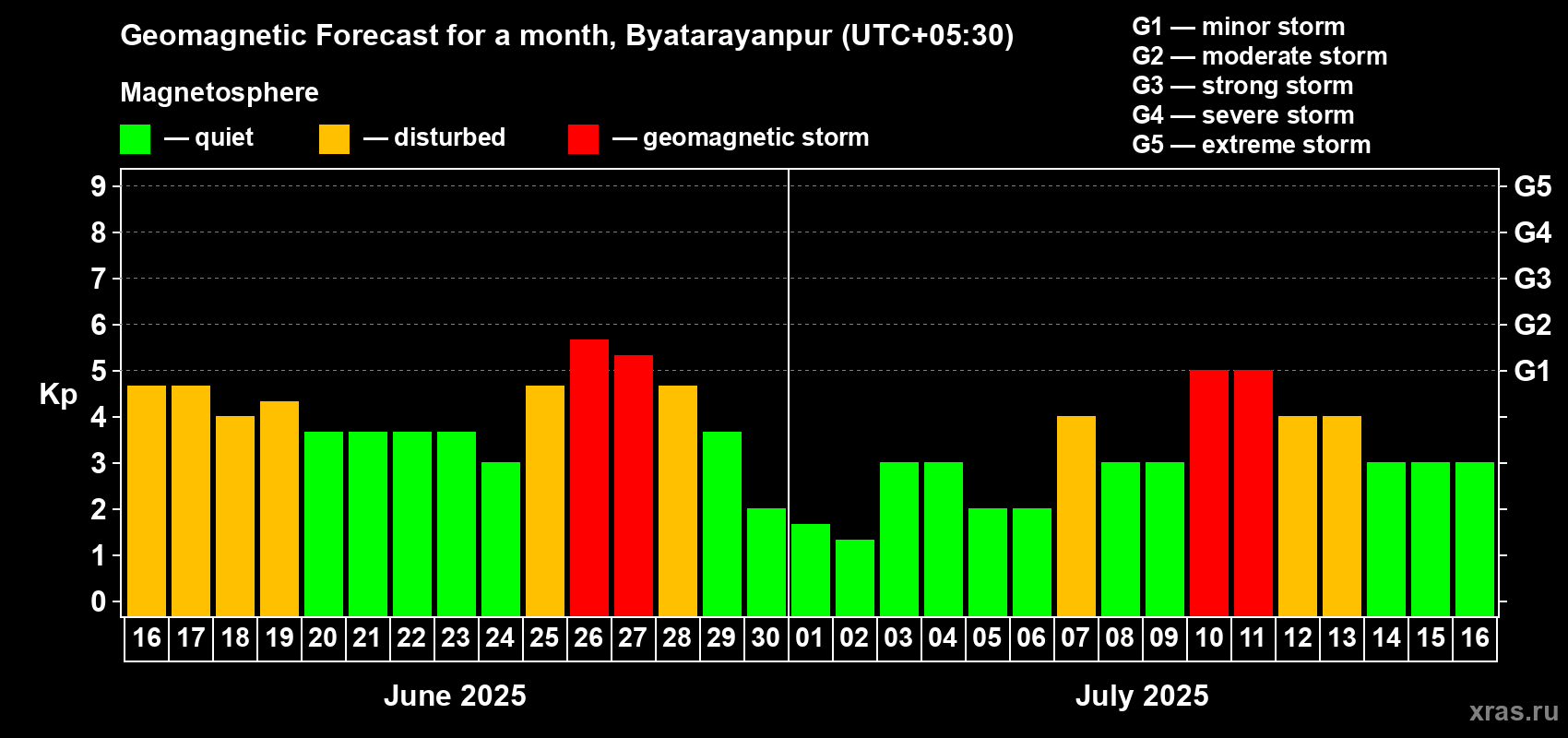 Geomagnetic Forecast for a month, Byatarayanpur (UTC+05:30)

Magnetosphere

— quiet — disturbed — geomagnetic storm

G1 — minor storm
G2 — moderate storm
G3 — strong storm
G4 — severe storm
G5 — extreme storm

Kp

9
8
7
6
5
4
3
2
1
0

G5
G4
G3
G2
G1

16 17 18 19 20 21 22 23 24 25 26 27 28 29 30 01 02 03 04 05 06 07 08 09 10 11 12 13 14 15 16

June 2025

July 2025

xras.ru